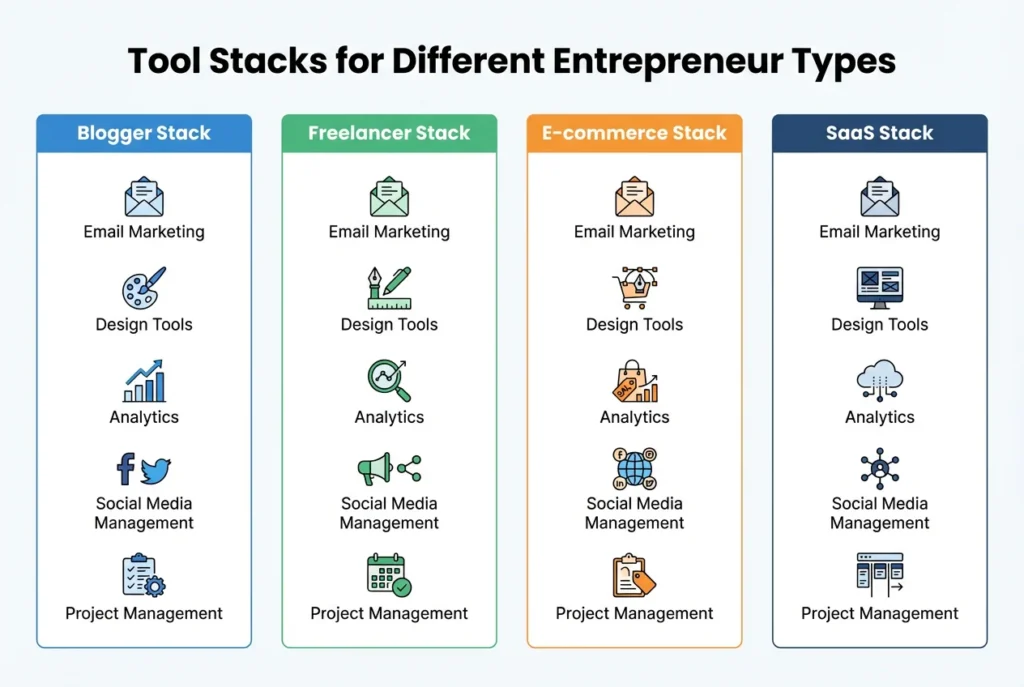 Tool Stacks for Different Entrepreneur Types

Blogger Stack

Email Marketing

Design Tools

Analytics

Social Media Management

Project Management

Freelancer Stack

Email Marketing

Design Tools

Analytics

Social Media Management

Project Management

E-commerce Stack

Email Marketing

Design Tools

SALE

Analytics

Social Media Management

Project Management

SaaS Stack

Email Marketing

Design Tools

Analytics

Social Media Management

Project Management